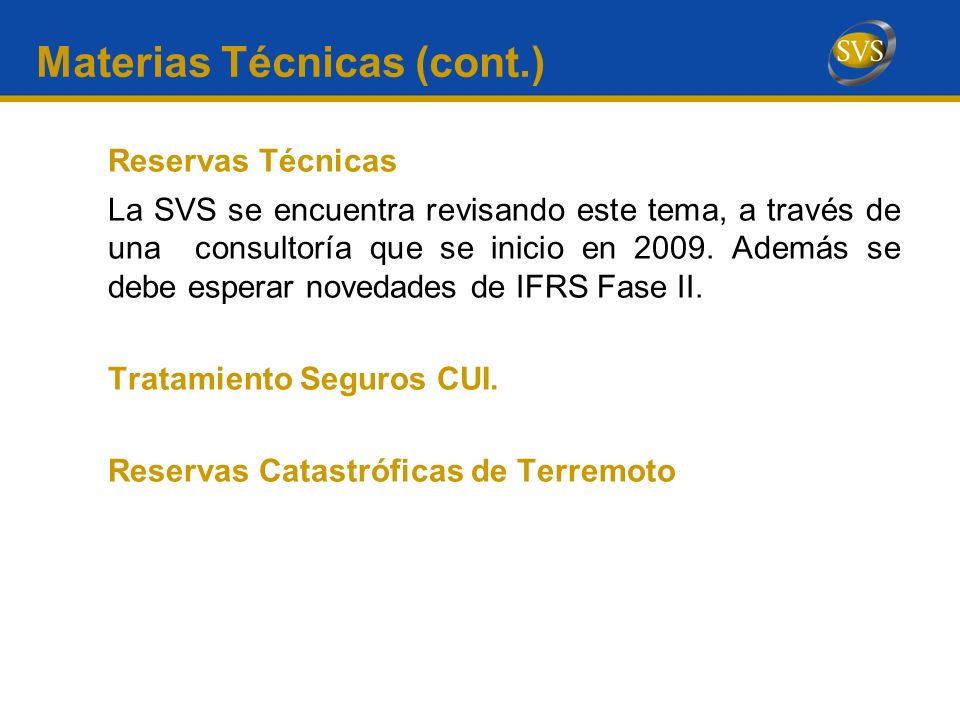 Materias Técnicas (cont.)

SVS

Reservas Técnicas

La SVS se encuentra revisando este tema, a través de una consultoría que se inicio en 2009. Además se debe esperar novedades de IFRS Fase II.

Tratamiento Seguros CUI.

Reservas Catastróficas de Terremoto